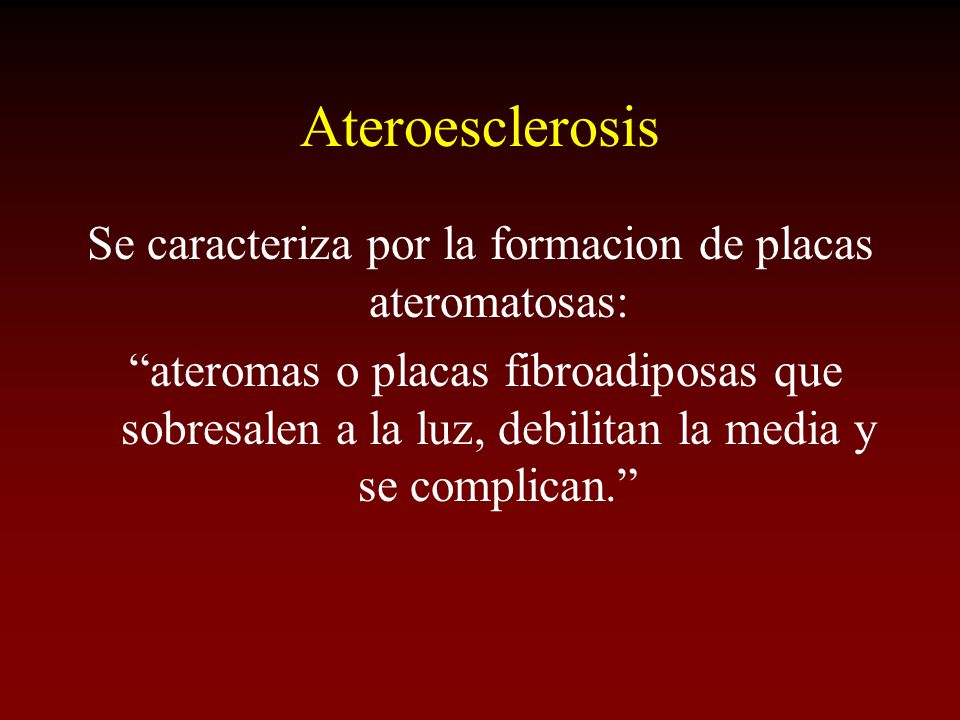 Ateroesclerosis

Se caracteriza por la formacion de placas ateromatosas:

“ateromas o placas fibroadiposas que sobresalen a la luz, debilitan la media y se complican.”